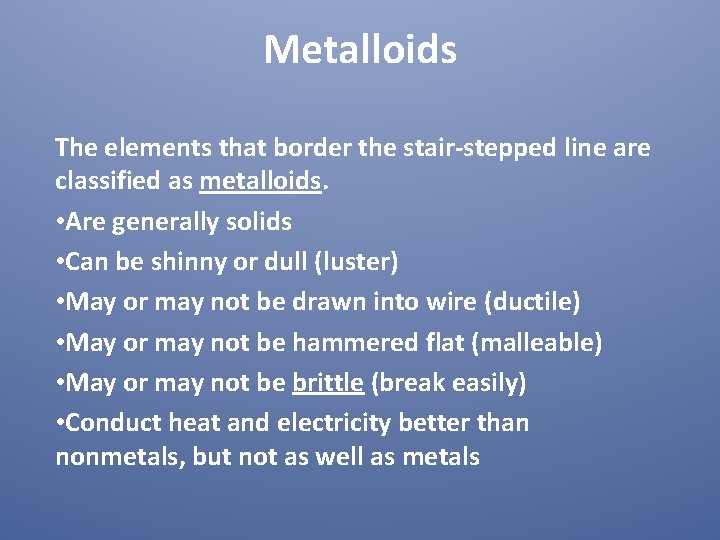 Metalloids

The elements that border the stair-stepped line are classified as metalloids.

•Are generally solids

•Can be shinny or dull (luster)

•May or may not be drawn into wire (ductile)

•May or may not be hammered flat (malleable)

•May or may not be brittle (break easily)

•Conduct heat and electricity better than nonmetals, but not as well as metals